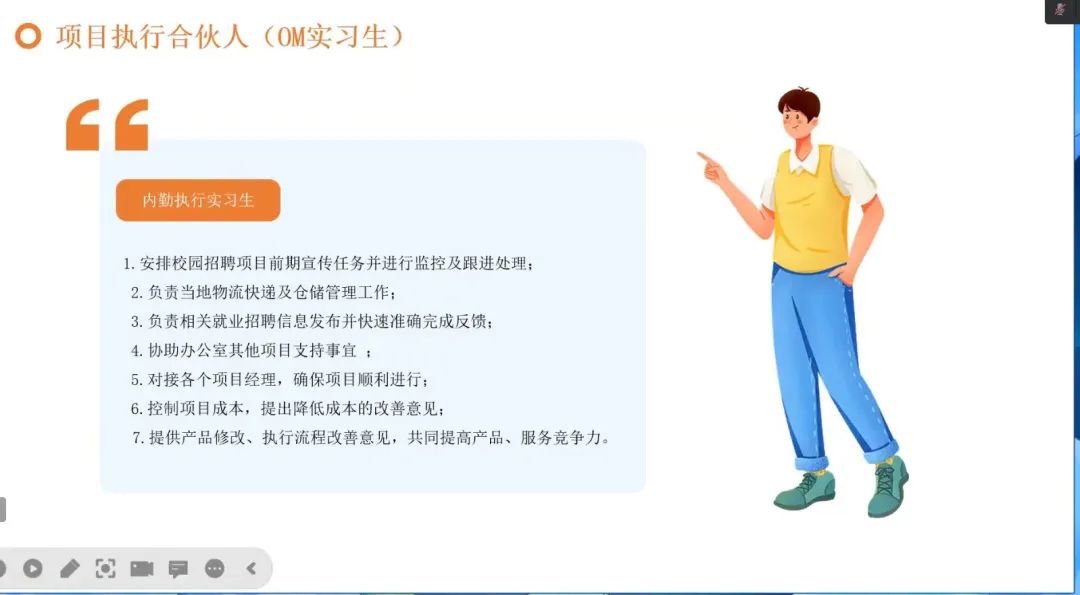 项目执行合伙人（OM实习生）

内勤执行实习生

1. 安排校园招聘项目前期宣传任务并进行监控及跟进处理；
2. 负责当地物流快递及仓储管理工作；
3. 负责相关就业招聘信息发布并快速准确完成反馈；
4. 协助办公室其他项目支持事宜 ；
5. 对接各个项目经理，确保项目顺利进行；
6. 控制项目成本，提出降低成本的改善意见；
7. 提供产品修改、执行流程改善意见，共同提高产品、服务竞争力。